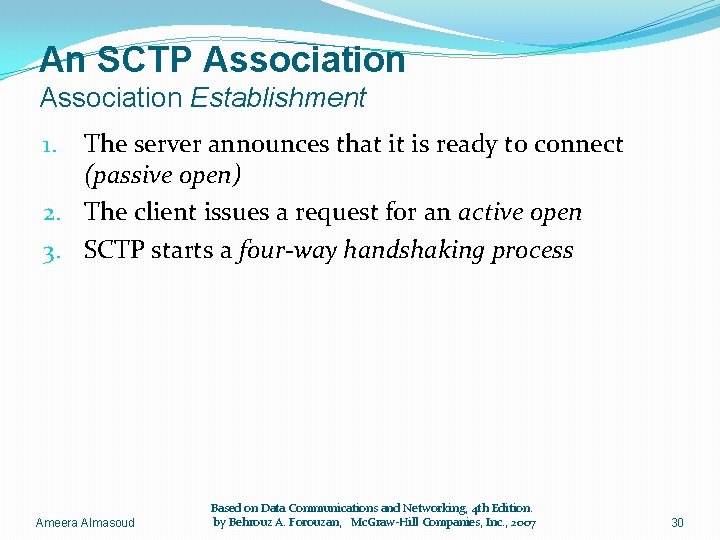 An SCTP Association
Association Establishment

1. The server announces that it is ready to connect (passive open)
2. The client issues a request for an active open
3. SCTP starts a four-way handshaking process

Ameera Almasoud

Based on Data Communications and Networking, 4th Edition.
by Behrouz A. Forouzan, McGraw-Hill Companies, Inc., 2007

30